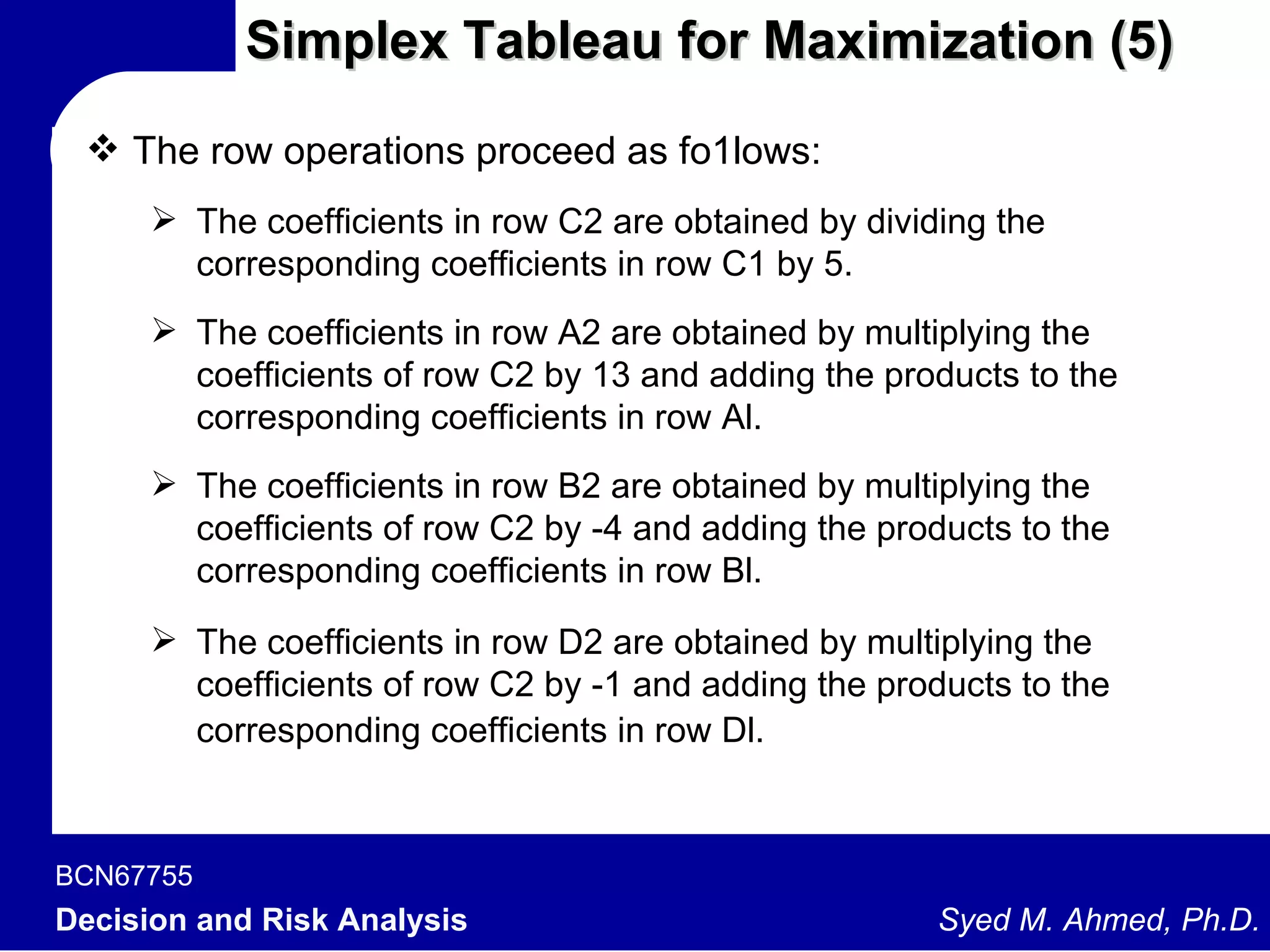 Simplex Tableau for Maximization (5)

❖ The row operations proceed as fo1lows:

➢ The coefficients in row C2 are obtained by dividing the corresponding coefficients in row C1 by 5.

➢ The coefficients in row A2 are obtained by multiplying the coefficients of row C2 by 13 and adding the products to the corresponding coefficients in row AI.

➢ The coefficients in row B2 are obtained by multiplying the coefficients of row C2 by -4 and adding the products to the corresponding coefficients in row BI.

➢ The coefficients in row D2 are obtained by multiplying the coefficients of row C2 by -1 and adding the products to the corresponding coefficients in row DI.

BCN67755
Decision and Risk Analysis
Syed M. Ahmed, Ph.D.